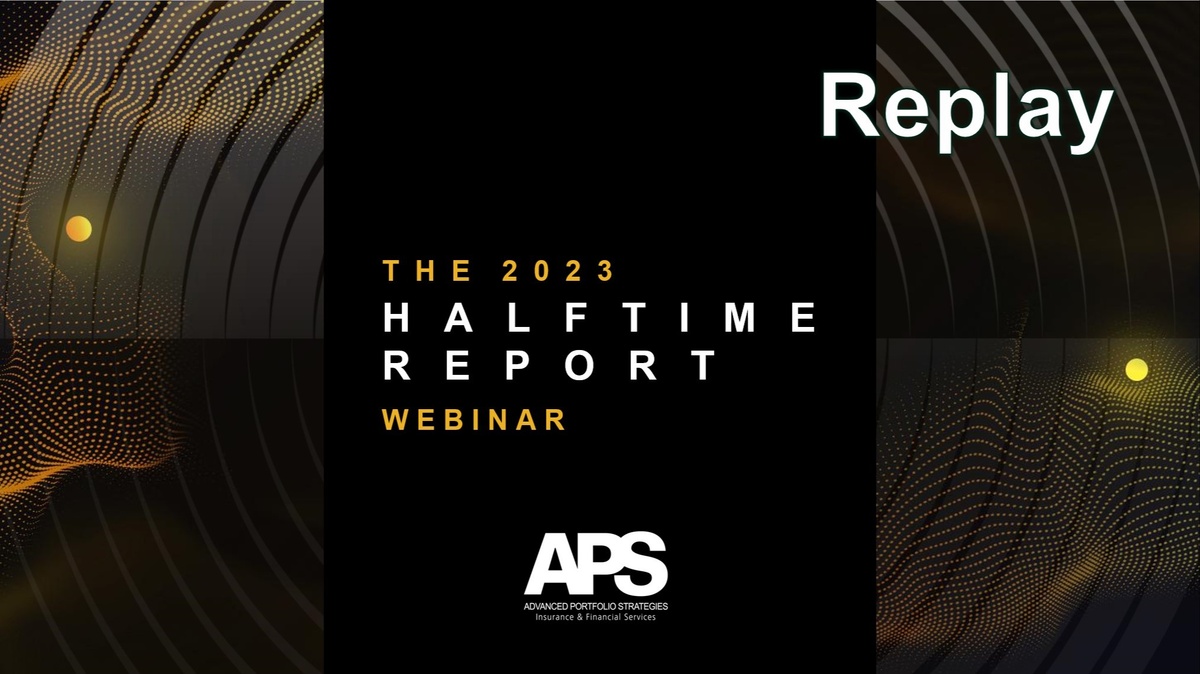 Replay

THE 2023
HALFTIME
REPORT
WEBINAR

APS
ADVANCED PORTFOLIO STRATEGIES
Insurance & Financial Services